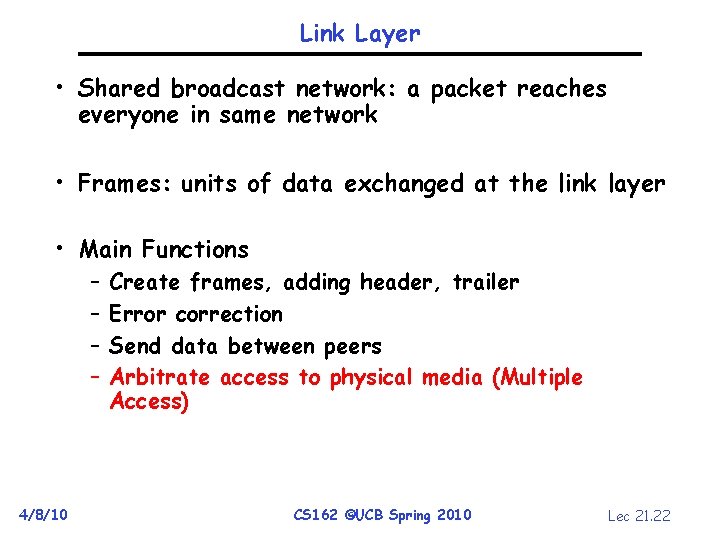 Link Layer

• Shared broadcast network: a packet reaches everyone in same network

• Frames: units of data exchanged at the link layer

• Main Functions
– Create frames, adding header, trailer
– Error correction
– Send data between peers
– Arbitrate access to physical media (Multiple Access)

4/8/10

CS162 ©UCB Spring 2010

Lec 21.22